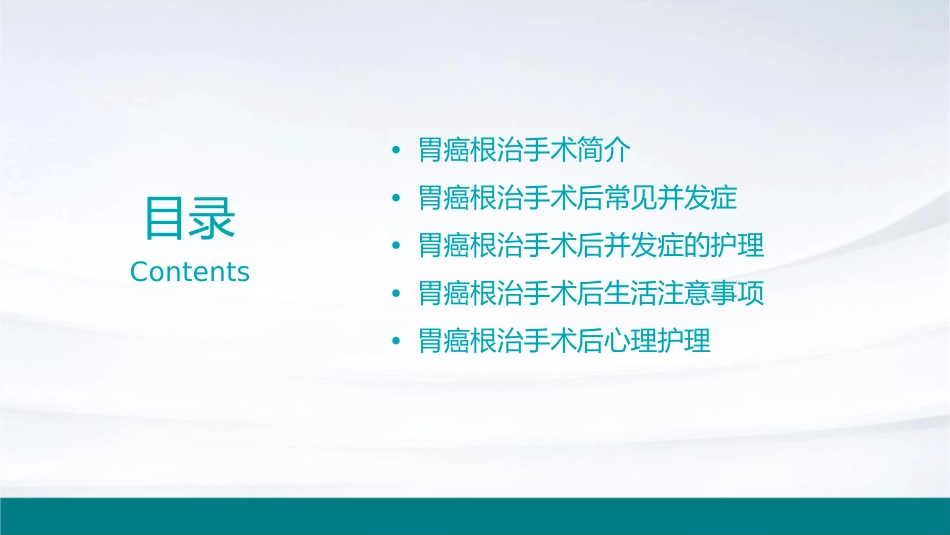 目录
Contents

• 胃癌根治手术简介
• 胃癌根治手术后常见并发症
• 胃癌根治手术后并发症的护理
• 胃癌根治手术后生活注意事项
• 胃癌根治手术后心理护理